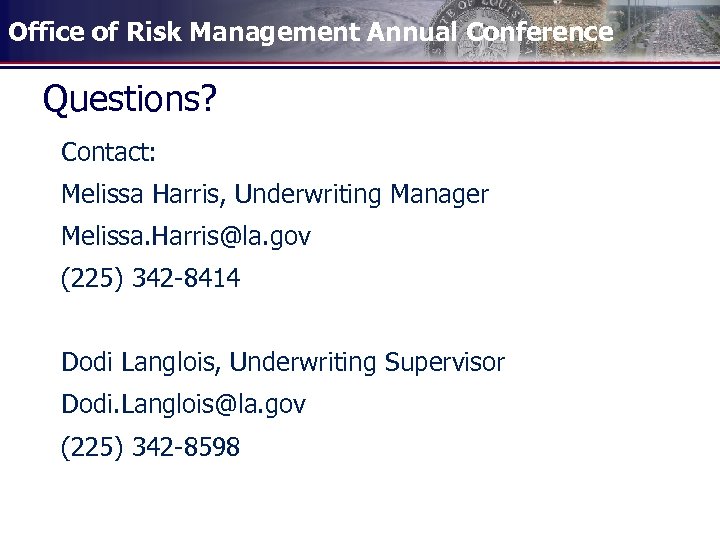 Office of Risk Management Annual Conference

Questions?

Contact:

Melissa Harris, Underwriting Manager

Melissa.Harris@la.gov

(225) 342-8414

Dodi Langlois, Underwriting Supervisor

Dodi.Langlois@la.gov

(225) 342-8598